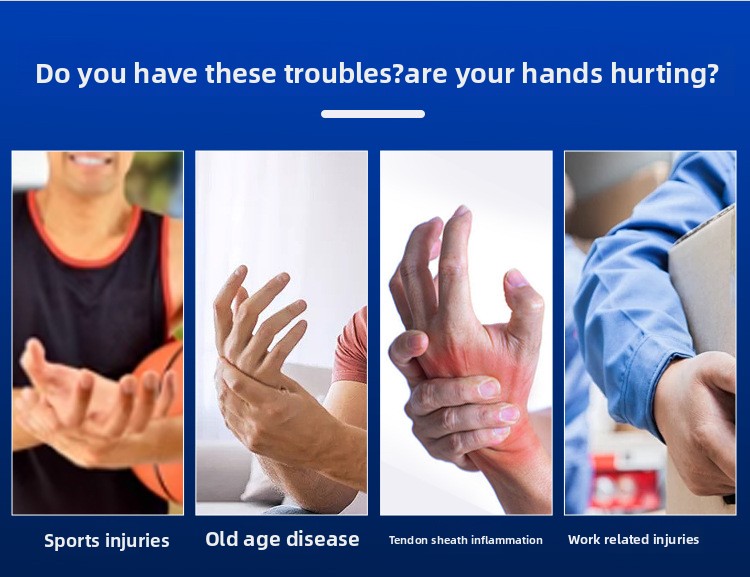 Do you have these troubles?are your hands hurting?

Sports injuries

Old age disease

Tendon sheath inflammation

Work related injuries